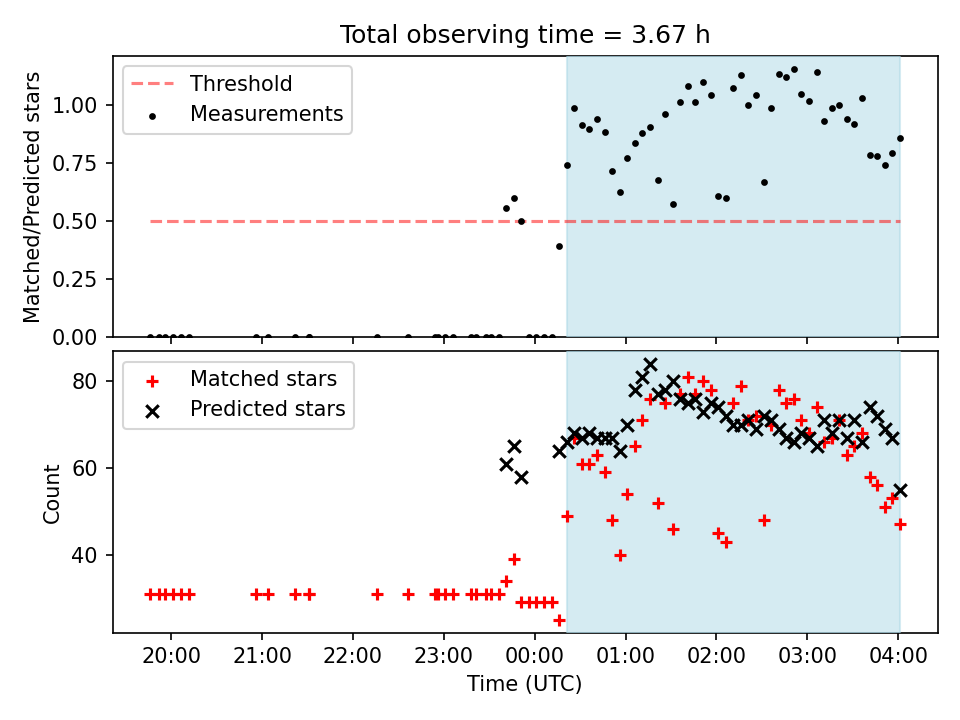 Total observing time = 3.67 h

Threshold
Measurements

Matched/Predicted stars

1.00
0.75
0.50
0.25
0.00

Matched stars
Predicted stars

Count

80
60
40

20:00
21:00
22:00
23:00
00:00
01:00
02:00
03:00
04:00

Time (UTC)